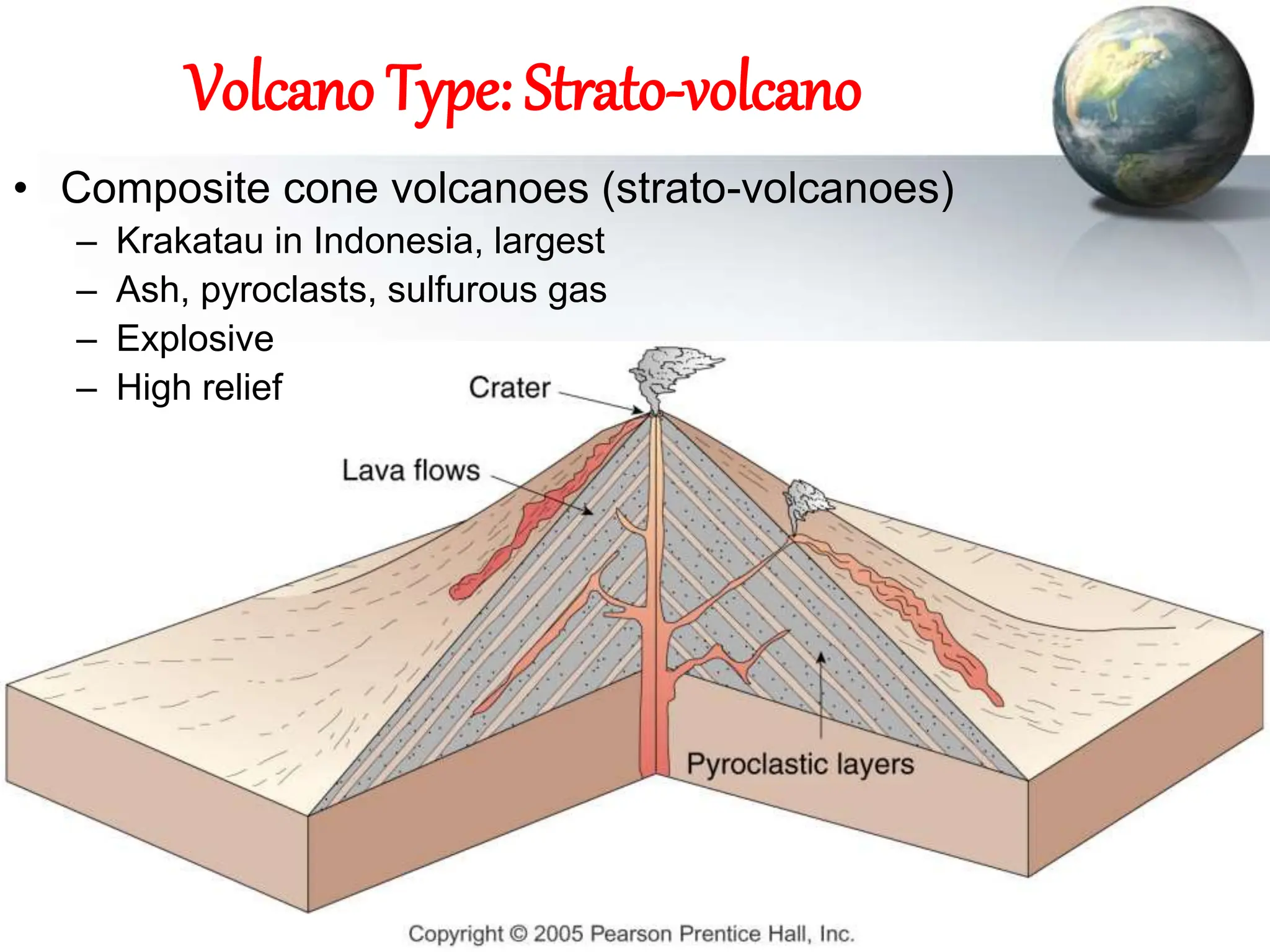 Volcano Type: Strato-volcano

• Composite cone volcanoes (strato-volcanoes)
– Krakatau in Indonesia, largest
– Ash, pyroclasts, sulfurous gas
– Explosive
– High relief

Crater

Lava flows

Pyroclastic layers

Copyright © 2005 Pearson Prentice Hall, Inc.